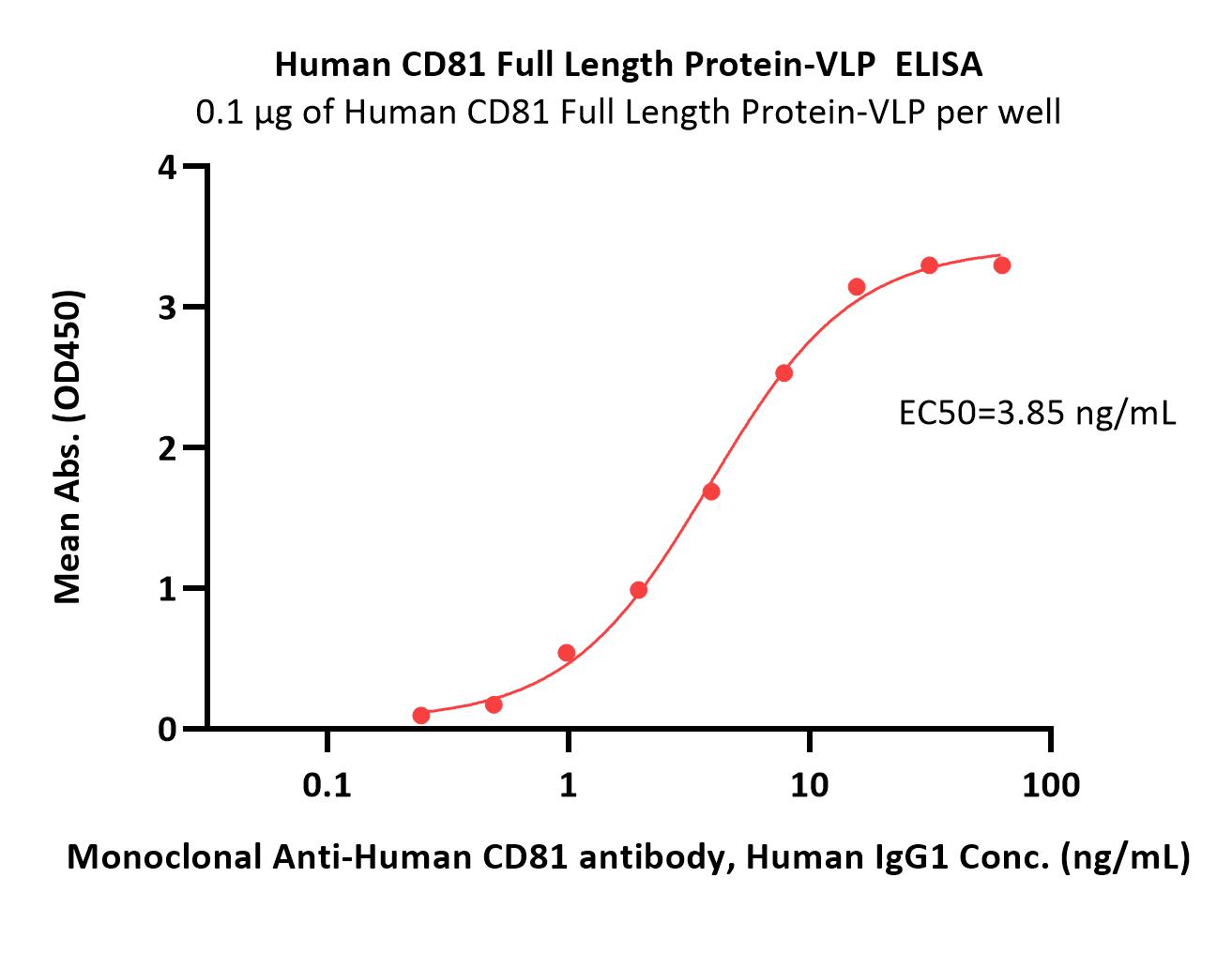 Human CD81 Full Length Protein-VLP ELISA
0.1 μg of Human CD81 Full Length Protein-VLP per well

Mean Abs. (OD450)

4
3
2
1
0

EC50=3.85 ng/mL

0.1
1
10
100

Monoclonal Anti-Human CD81 antibody, Human IgG1 Conc. (ng/mL)